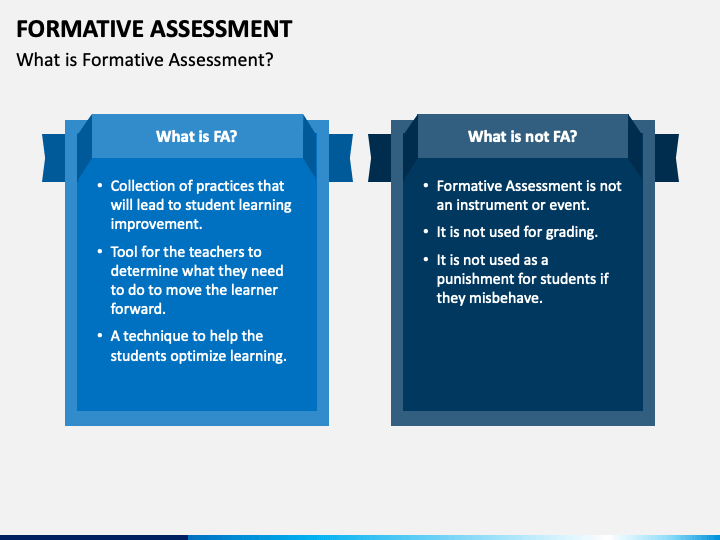 FORMATIVE ASSESSMENT
What is Formative Assessment?

What is FA?

• Collection of practices that will lead to student learning improvement.
• Tool for the teachers to determine what they need to do to move the learner forward.
• A technique to help the students optimize learning.

What is not FA?

• Formative Assessment is not an instrument or event.
• It is not used for grading.
• It is not used as a punishment for students if they misbehave.